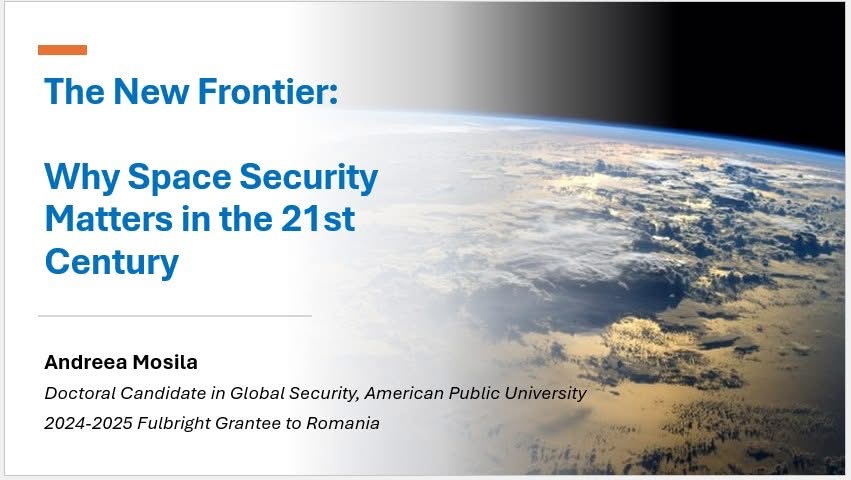 The New Frontier:

Why Space Security Matters in the 21st Century

Andreea Mosila

Doctoral Candidate in Global Security, American Public University

2024-2025 Fulbright Grantee to Romania